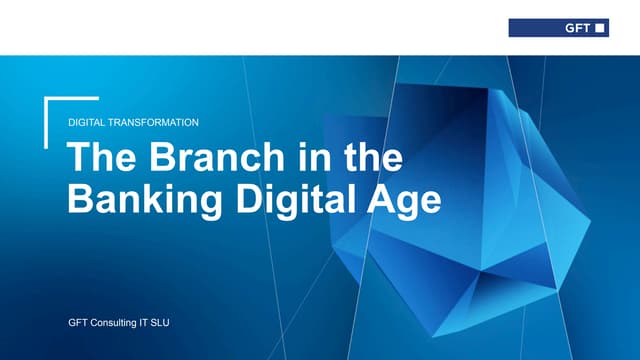 GFT

DIGITAL TRANSFORMATION

The Branch in the Banking Digital Age

GFT Consulting IT SLU